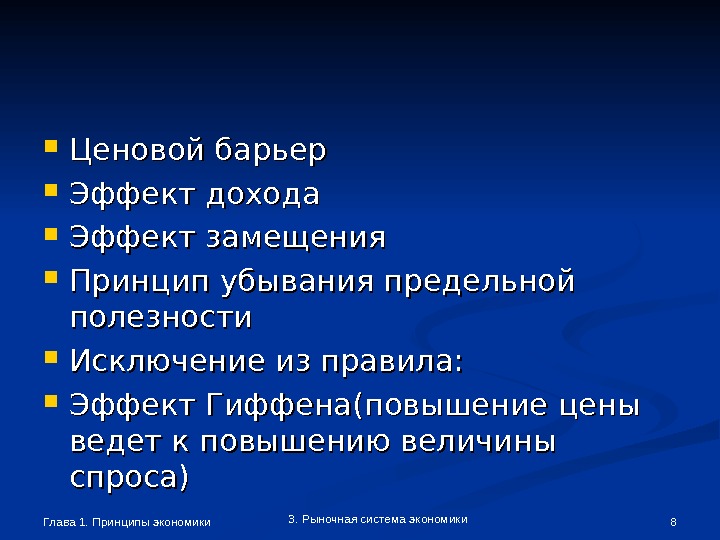 - Ценовой барьер
- Эффект дохода
- Эффект замещения
- Принцип убывания предельной полезности
- Исключение из правила:
- Эффект Гиффена(повышение цены ведет к повышению величины спроса)

Глава 1. Принципы экономики

3. Рыночная система экономики

8